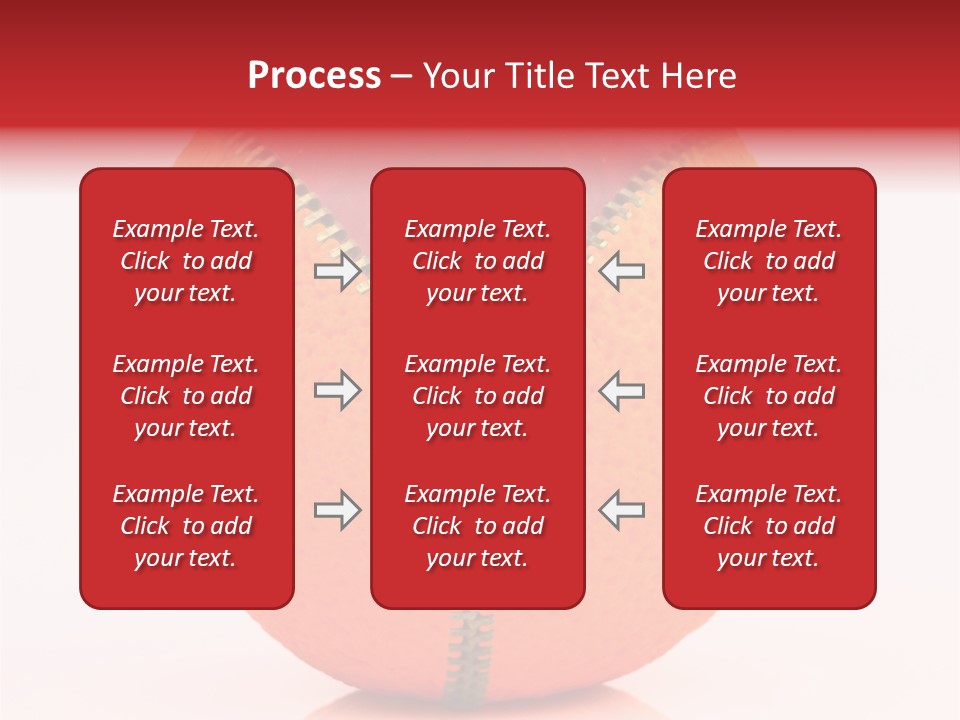 Process – Your Title Text Here

Example Text. Click to add your text.

Example Text. Click to add your text.

Example Text. Click to add your text.

Example Text. Click to add your text.

Example Text. Click to add your text.

Example Text. Click to add your text.

Example Text. Click to add your text.

Example Text. Click to add your text.

Example Text. Click to add your text.